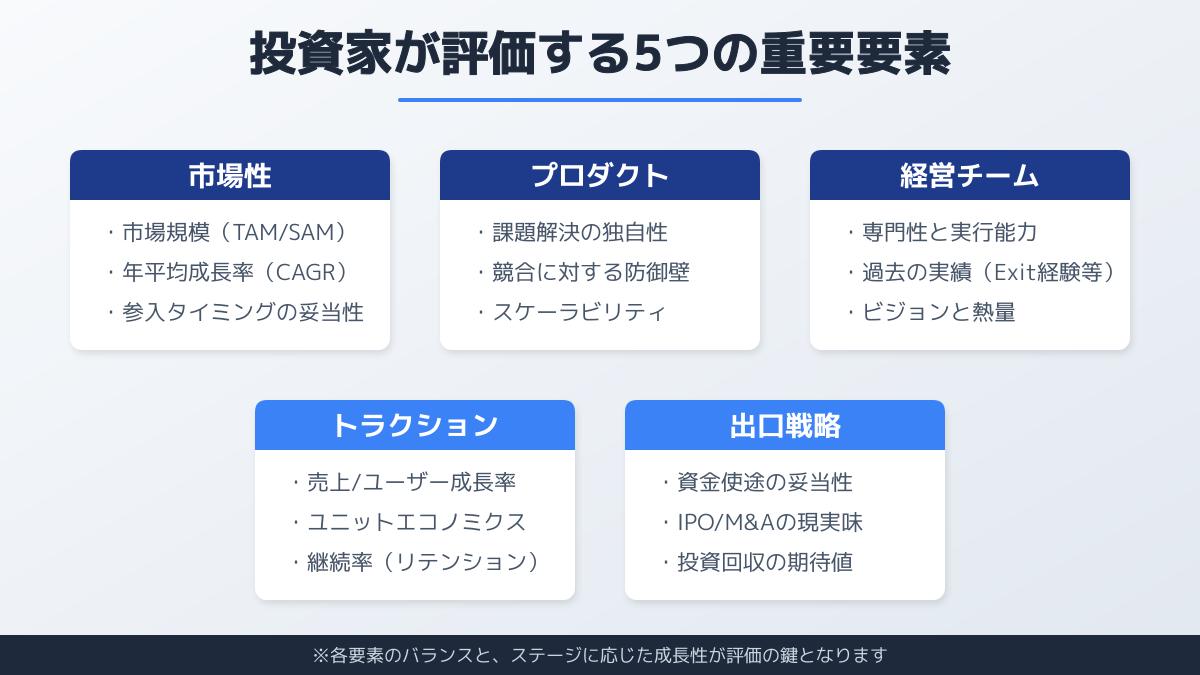 投資家が評価する5つの重要要素

市場性
・市場規模（TAM/SAM）
・年平均成長率（CAGR）
・参入タイミングの妥当性

プロダクト
・課題解決の独自性
・競合に対する防御壁
・スケーラビリティ

経営チーム
・専門性と実行能力
・過去の実績（Exit経験等）
・ビジョンと熱量

トラクション
・売上/ユーザー成長率
・ユニットエコノミクス
・継続率（リテンション）

出口戦略
・資金使途の妥当性
・IPO/M&Aの現実味
・投資回収の期待値

※各要素のバランスと、ステージに応じた成長性が評価の鍵となります